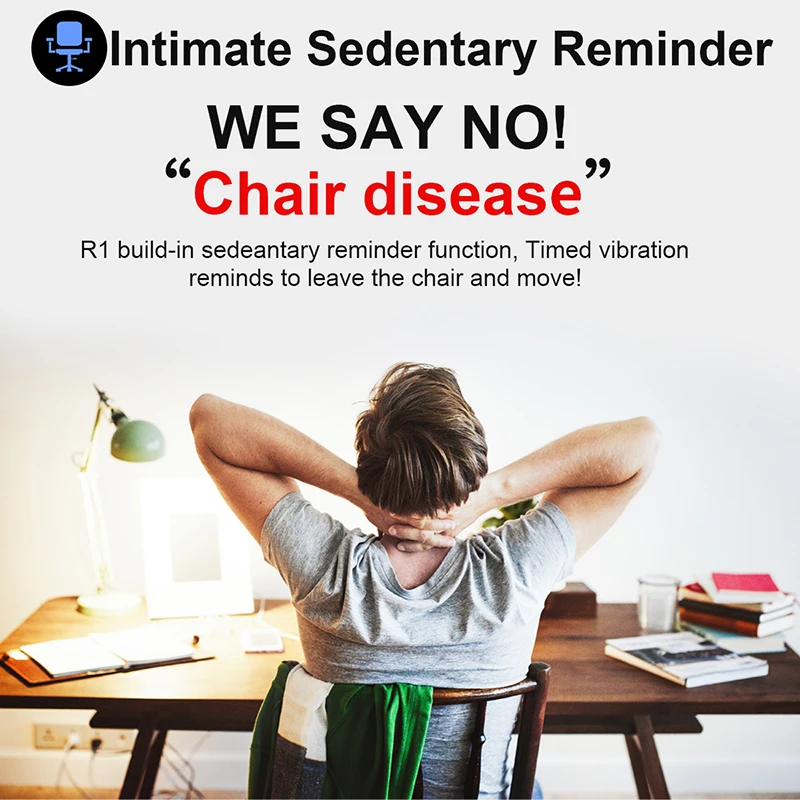 Intimate Sedentary Reminder

WE SAY NO!

“Chair disease”

R1 build-in sedeantary reminder function, Timed vibration reminds to leave the chair and move!